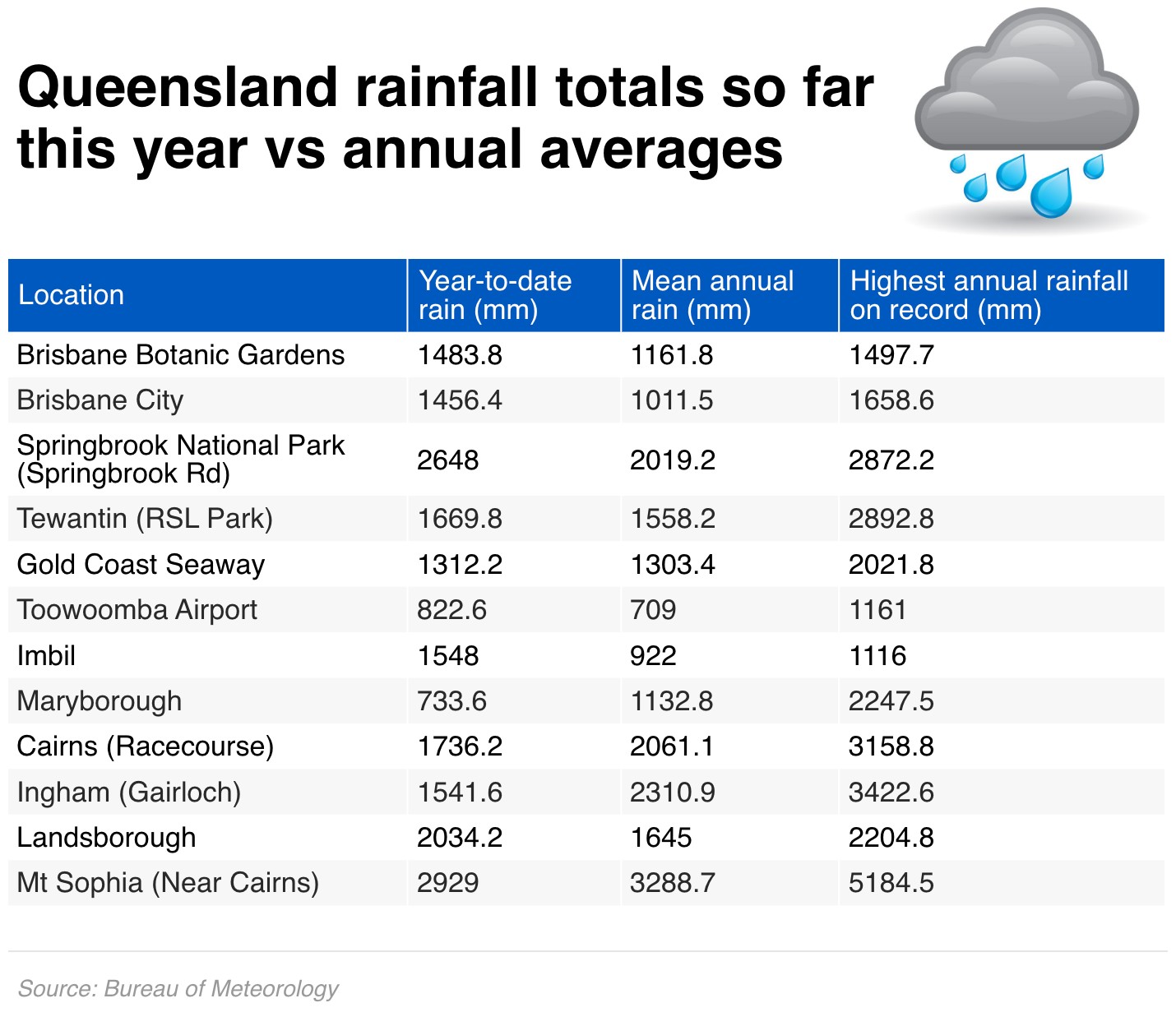 Queensland rainfall totals so far this year vs annual averages

| Location | Year-to-date rain (mm) | Mean annual rain (mm) | Highest annual rainfall on record (mm) |
|---|---|---|---|
| Brisbane Botanic Gardens | 1483.8 | 1161.8 | 1497.7 |
| Brisbane City | 1456.4 | 1011.5 | 1658.6 |
| Springbrook National Park (Springbrook Rd) | 2648 | 2019.2 | 2872.2 |
| Tewantin (RSL Park) | 1669.8 | 1558.2 | 2892.8 |
| Gold Coast Seaway | 1312.2 | 1303.4 | 2021.8 |
| Toowoomba Airport | 822.6 | 709 | 1161 |
| Imbil | 1548 | 922 | 1116 |
| Maryborough | 733.6 | 1132.8 | 2247.5 |
| Cairns (Racecourse) | 1736.2 | 2061.1 | 3158.8 |
| Ingham (Gairloch) | 1541.6 | 2310.9 | 3422.6 |
| Landsborough | 2034.2 | 1645 | 2204.8 |
| Mt Sophia (Near Cairns) | 2929 | 3288.7 | 5184.5 |

Source: Bureau of Meteorology